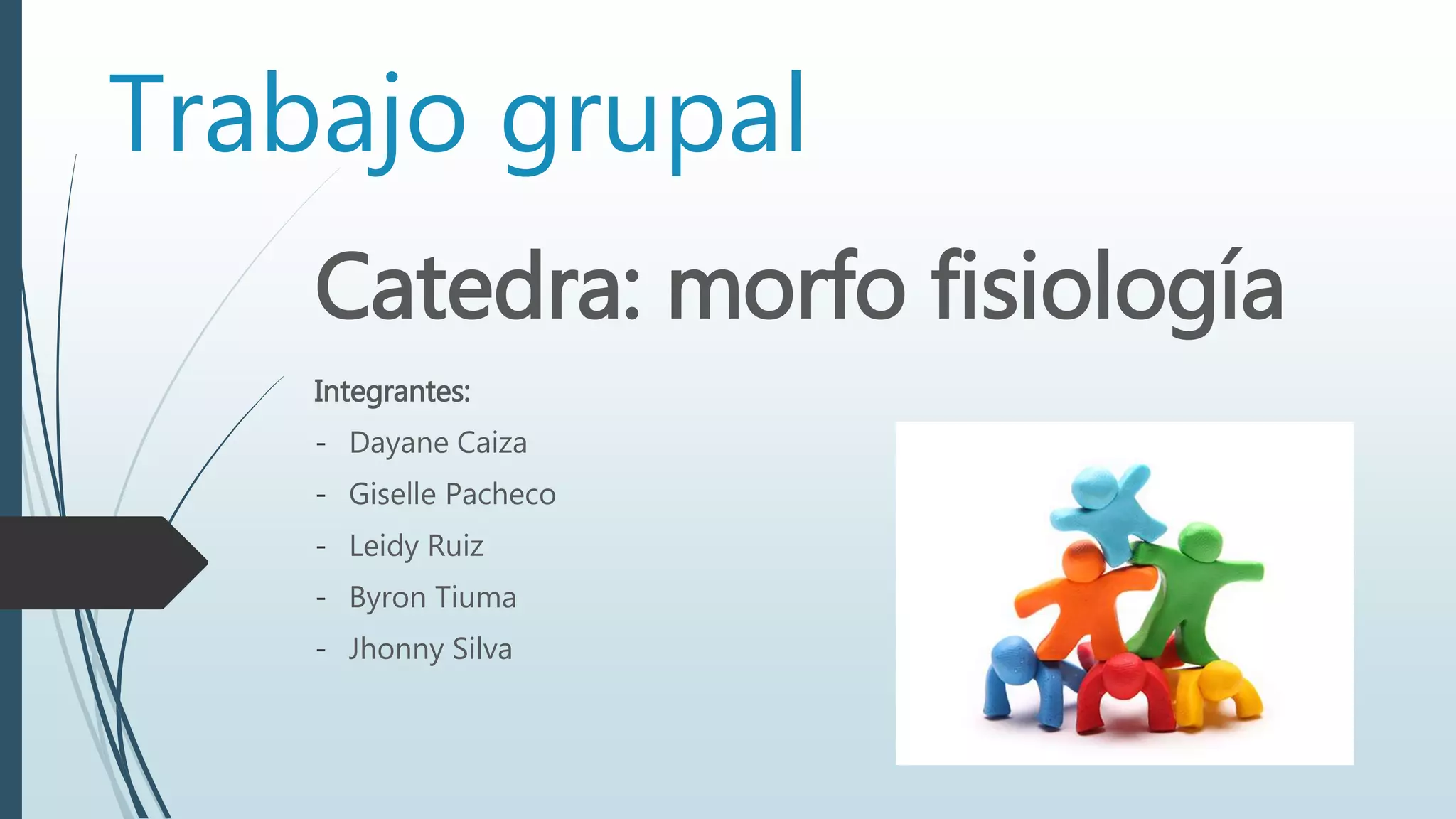 Trabajo grupal

Catedra: morfo fisiología

Integrantes:

- Dayane Caiza
- Giselle Pacheco
- Leidy Ruiz
- Byron Tiuma
- Jhonny Silva